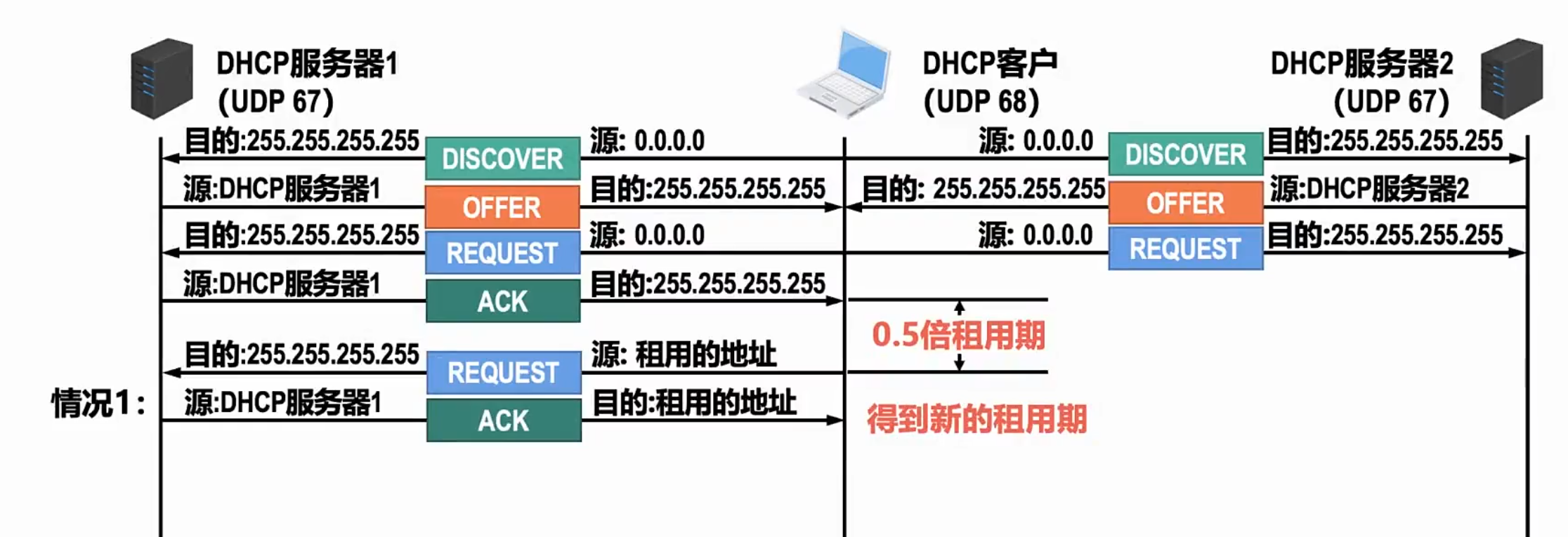 DHCP服务器1
(UDP 67)

DHCP客户
(UDP 68)

DHCP服务器2
(UDP 67)

目的:255.255.255.255 DISCOVER 源: 0.0.0.0

源: 0.0.0.0 DISCOVER 目的:255.255.255.255

源:DHCP服务器1 OFFER 目的:255.255.255.255

目的: 255.255.255.255 OFFER 源:DHCP服务器2

目的:255.255.255.255 REQUEST 源: 0.0.0.0

源: 0.0.0.0 REQUEST 目的:255.255.255.255

源:DHCP服务器1 ACK 目的:255.255.255.255

0.5倍租用期

目的:255.255.255.255 REQUEST 源: 租用的地址

情况1:

源:DHCP服务器1 ACK 目的:租用的地址

得到新的租用期